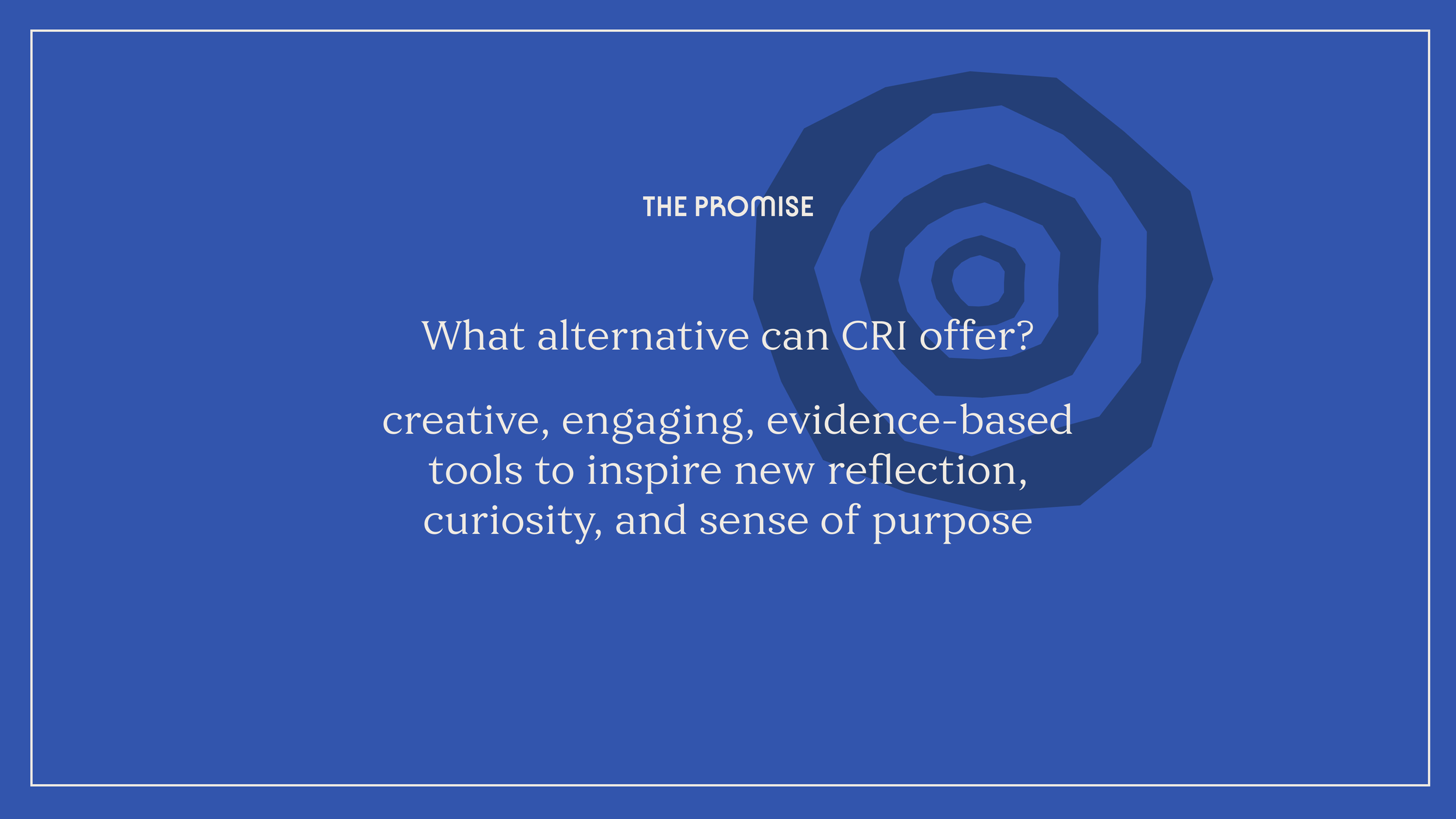 THE PROMISE

What alternative can CRI offer?

creative, engaging, evidence-based tools to inspire new reflection, curiosity, and sense of purpose